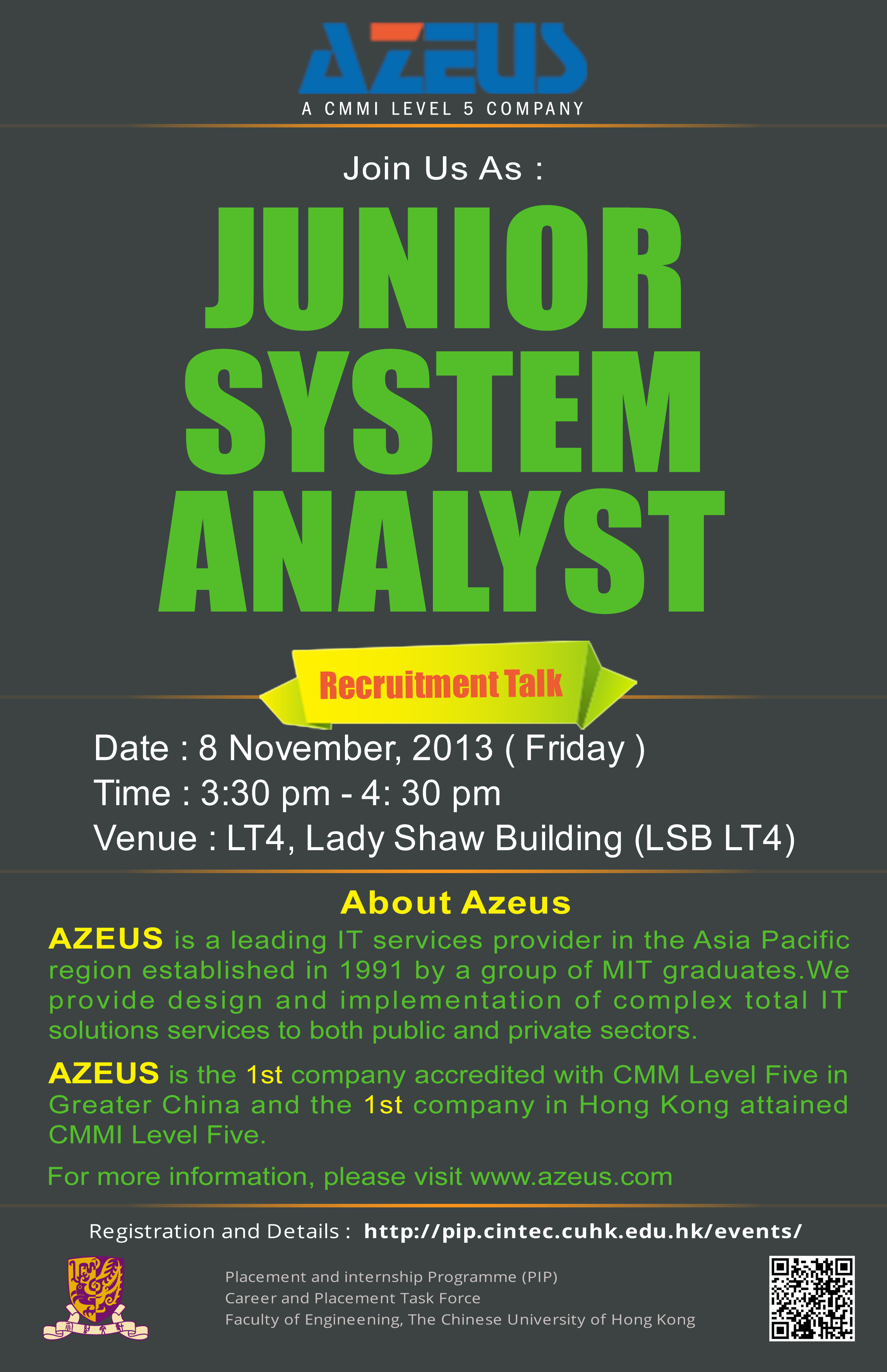 AZEUS
A CMMI LEVEL 5 COMPANY

Join Us As :

JUNIOR SYSTEM ANALYST

Recruitment Talk

Date : 8 November, 2013 ( Friday )
Time : 3:30 pm - 4: 30 pm
Venue : LT4, Lady Shaw Building (LSB LT4)

About Azeus

AZEUS is a leading IT services provider in the Asia Pacific region established in 1991 by a group of MIT graduates.We provide design and implementation of complex total IT solutions services to both public and private sectors.

AZEUS is the 1st company accredited with CMM Level Five in Greater China and the 1st company in Hong Kong attained CMMI Level Five.

For more information, please visit www.azeus.com

Registration and Details : http://pip.cintec.cuhk.edu.hk/events/

Placement and internship Programme (PIP)
Career and Placement Task Force
Faculty of Engineening, The Chinese University of Hong Kong